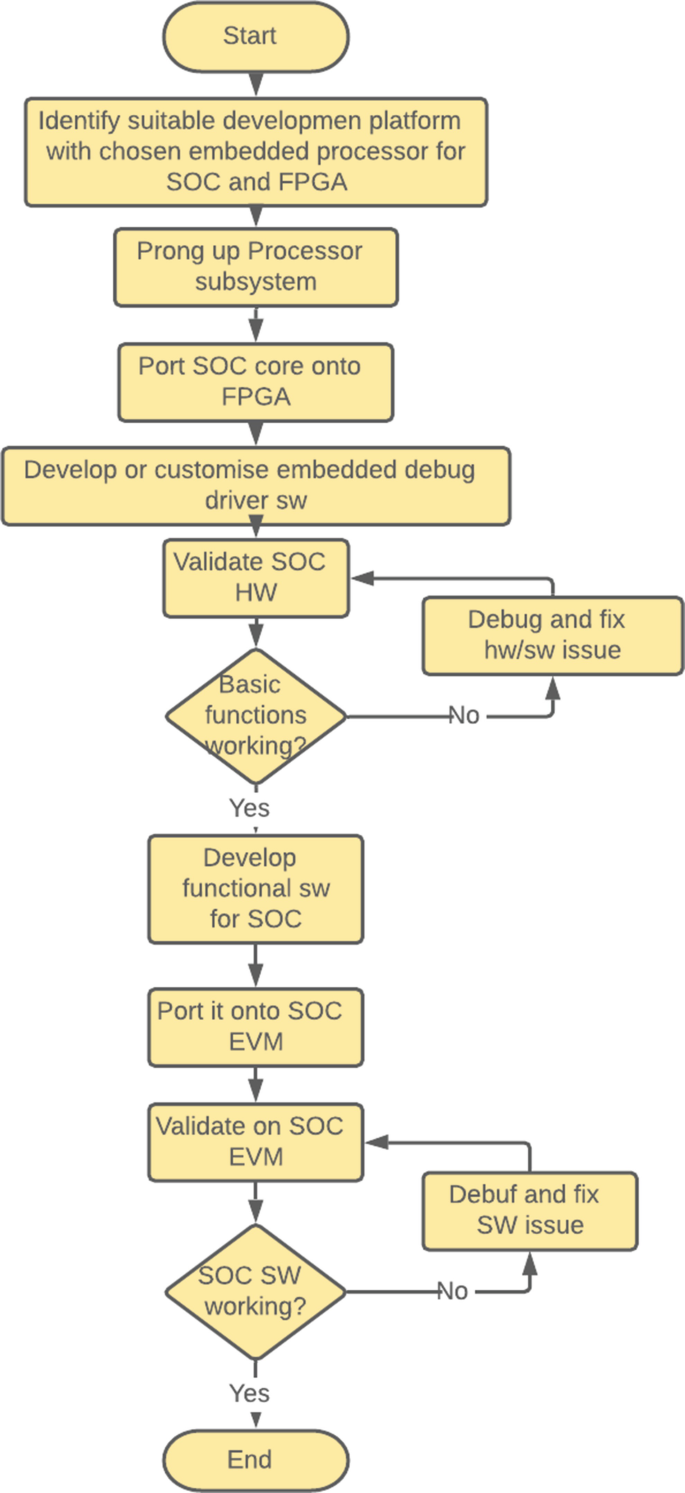 Start

Identify suitable developmen platform with chosen embedded processor for SOC and FPGA

Prong up Processor subsystem

Port SOC core onto FPGA

Develop or customise embedded debug driver sw

Validate SOC HW

Debug and fix hw/sw issue

Basic functions working?

No

Yes

Develop functional sw for SOC

Port it onto SOC EVM

Validate on SOC EVM

Debuf and fix SW issue

SOC SW working?

No

Yes

End